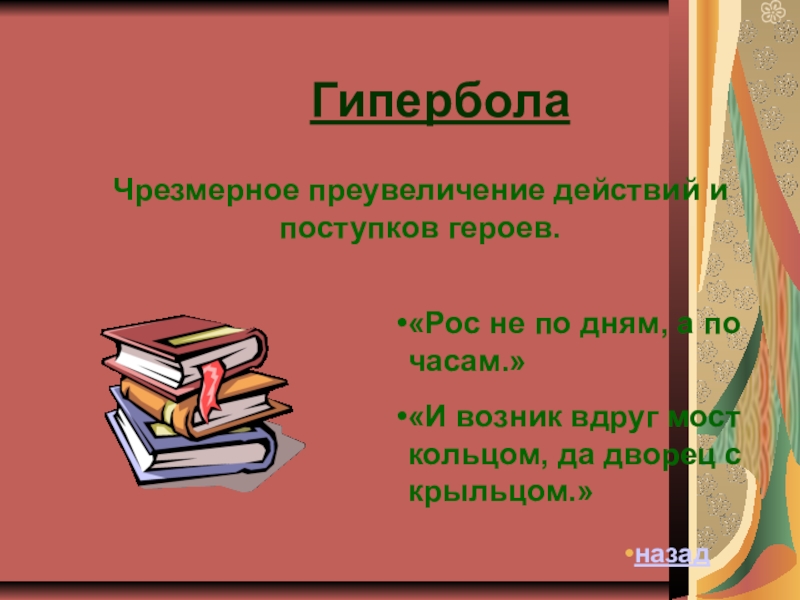 Гипербола

Чрезмерное преувеличение действий и поступков героев.

•«Рос не по дням, а по часам.»

•«И возник вдруг мост кольцом, да дворец с крыльцом.»

•назад